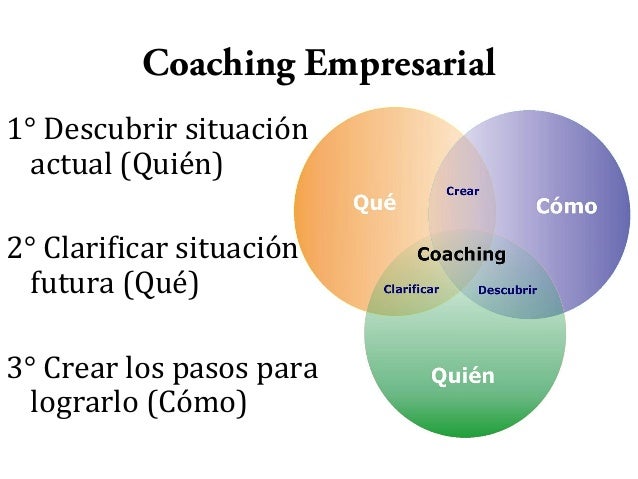 Coaching Empresarial

1° Descubrir situación actual (Quién)

2° Clarificar situación futura (Qué)

3° Crear los pasos para lograrlo (Cómo)

Qué
Crear
Cómo
Coaching
Clarificar
Descubrir
Quién